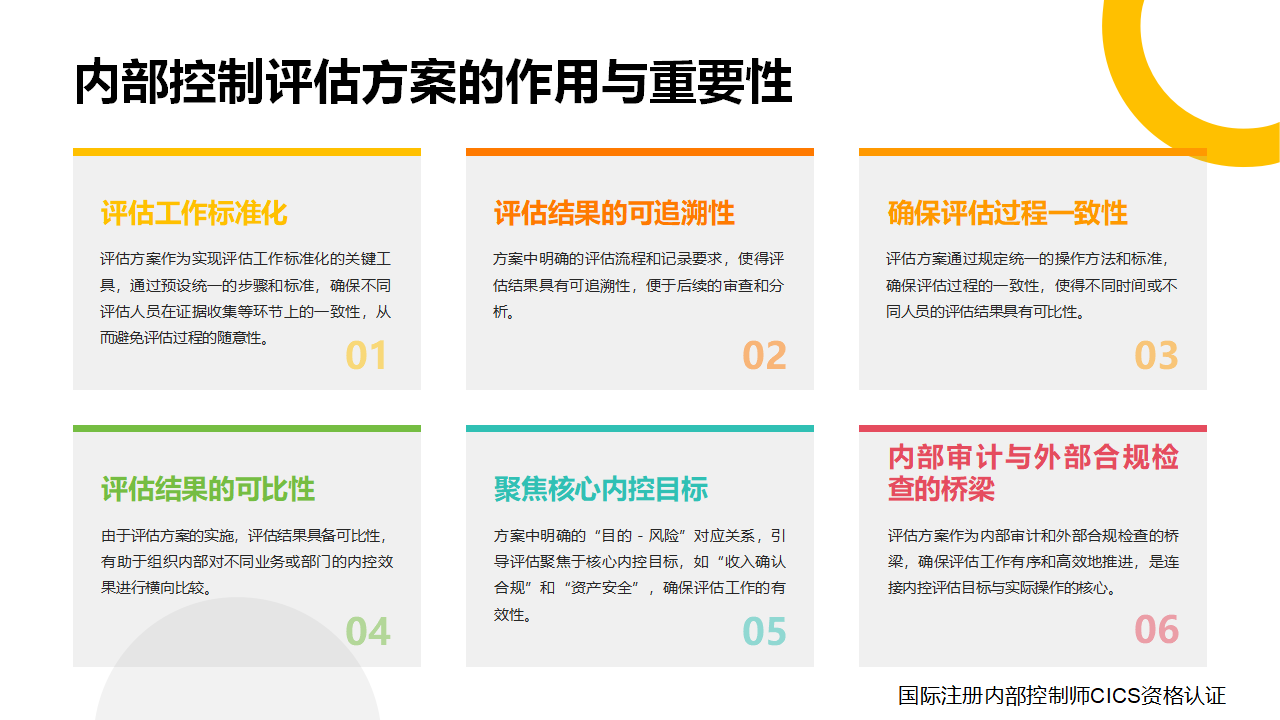 内部控制评估方案的作用与重要性

评估工作标准化

评估方案作为实现评估工作标准化的关键工具，通过预设统一的步骤和标准，确保不同评估人员在证据收集等环节上的一致性，从而避免评估过程的随意性。

01

评估结果的可追溯性

方案中明确的评估流程和记录要求，使得评估结果具有可追溯性，便于后续的审查和分析。

02

确保评估过程一致性

评估方案通过规定统一的操作方法和标准，确保评估过程的一致性，使得不同时间或不同人员的评估结果具有可比性。

03

评估结果的可比性

由于评估方案的实施，评估结果具备可比性，有助于组织内部对不同业务或部门的内控效果进行横向比较。

04

聚焦核心内控目标

方案中明确的“目的 - 风险”对应关系，引导评估聚焦于核心内控目标，如“收入确认合规”和“资产安全”，确保评估工作的有效性。

05

内部审计与外部合规检查的桥梁

评估方案作为内部审计和外部合规检查的桥梁，确保评估工作有序和高效地推进，是连接内控评估目标与实际操作的核心。

06

国际注册内部控制师CICS资格认证